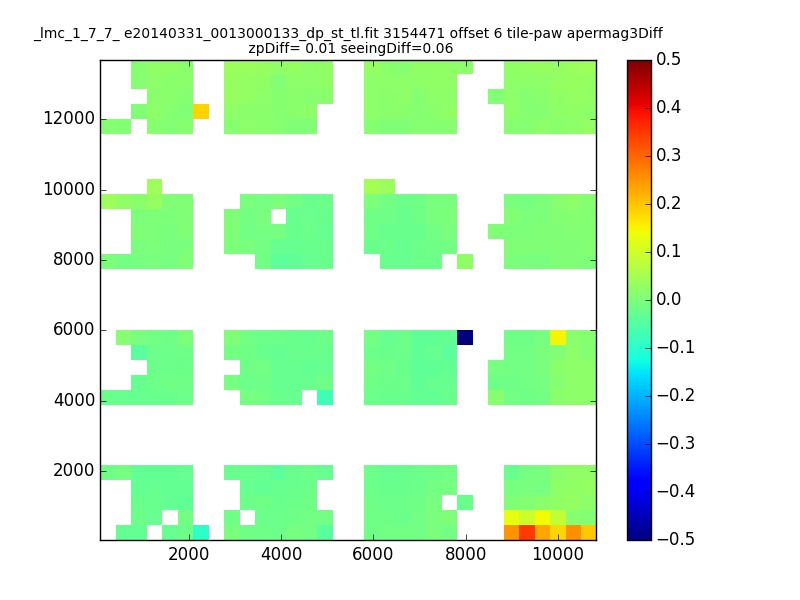 _lmc_1_7_7_ e20140331_0013000133_dp_st_tl.fit 3154471 offset 6 tile-paw apermag3Diff
zpDiff= 0.01 seeingDiff=0.06

12000
10000
8000
6000
4000
2000

2000 4000 6000 8000 10000

0.5
0.4
0.3
0.2
0.1
0.0
−0.1
−0.2
−0.3
−0.4
−0.5